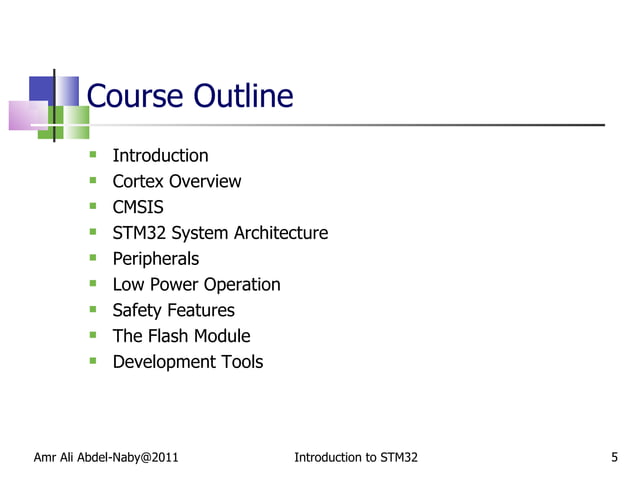 Course Outline

- Introduction
- Cortex Overview
- CMSIS
- STM32 System Architecture
- Peripherals
- Low Power Operation
- Safety Features
- The Flash Module
- Development Tools

Amr Ali Abdel-Naby@2011 Introduction to STM32 5